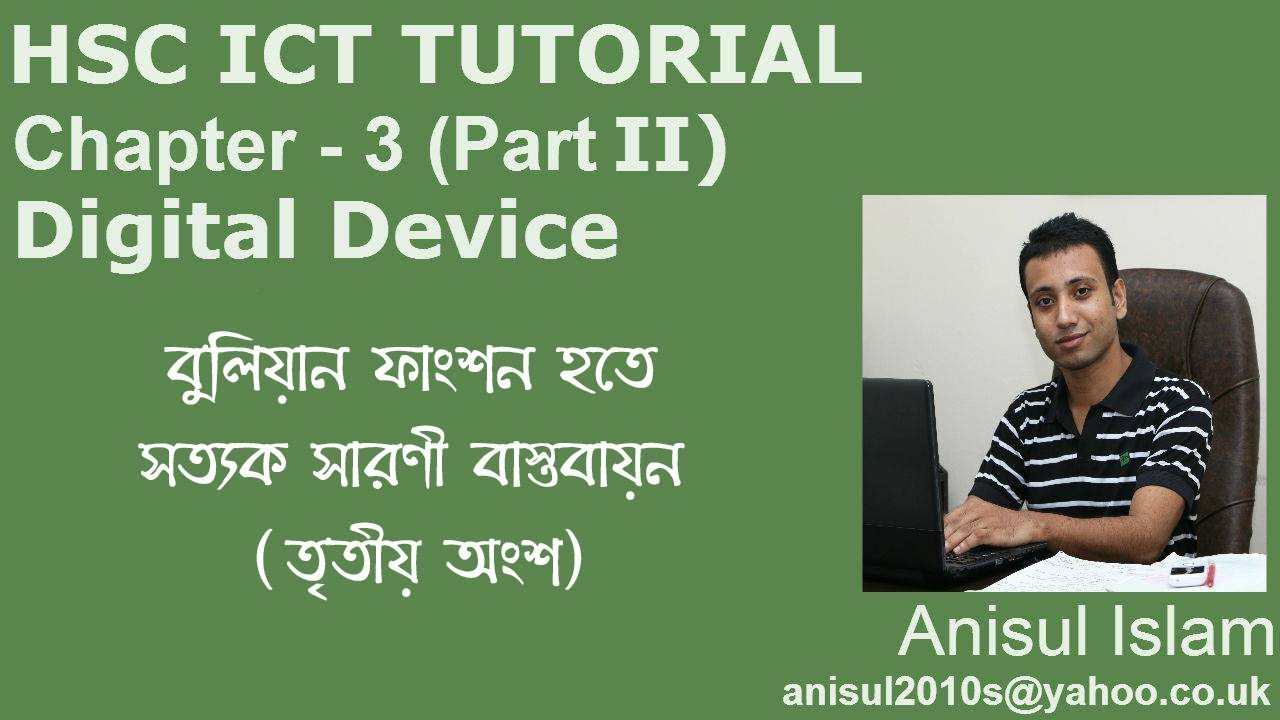 HSC ICT TUTORIAL
Chapter - 3 (Part II)
Digital Device

বুলিয়ান ফাংশন হতে
সত্যক সারণী বাস্তবায়ন
(তৃতীয় অংশ)

Anisul Islam
anisul2010s@yahoo.co.uk